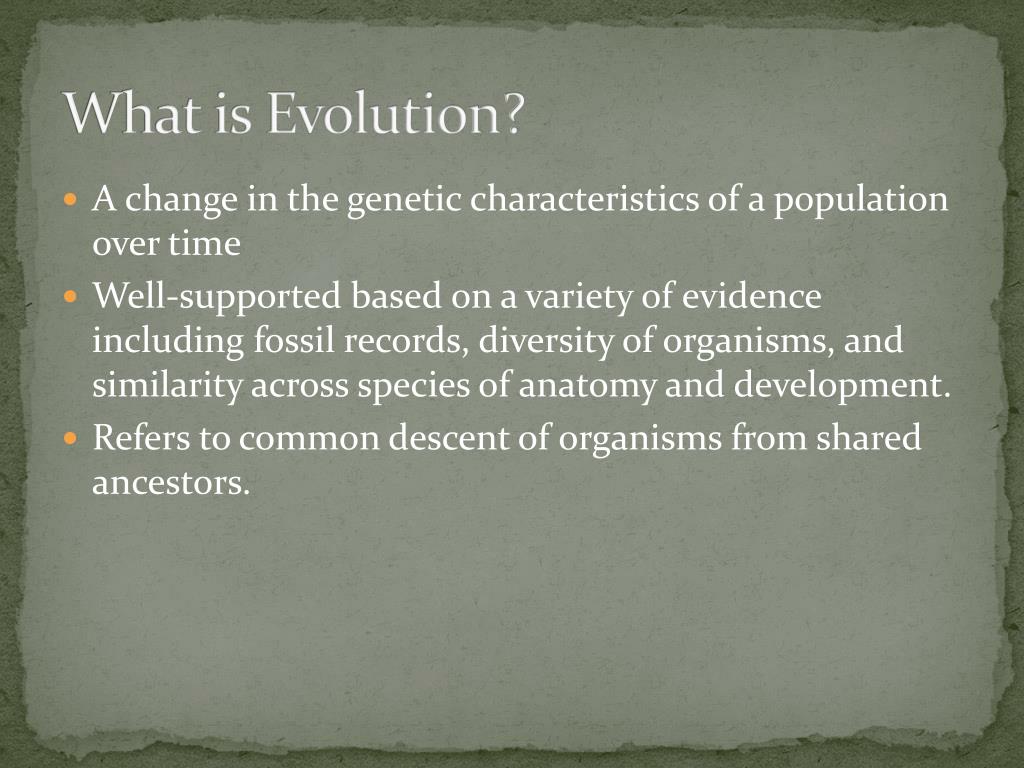 What is Evolution?

- A change in the genetic characteristics of a population over time
- Well-supported based on a variety of evidence including fossil records, diversity of organisms, and similarity across species of anatomy and development.
- Refers to common descent of organisms from shared ancestors.